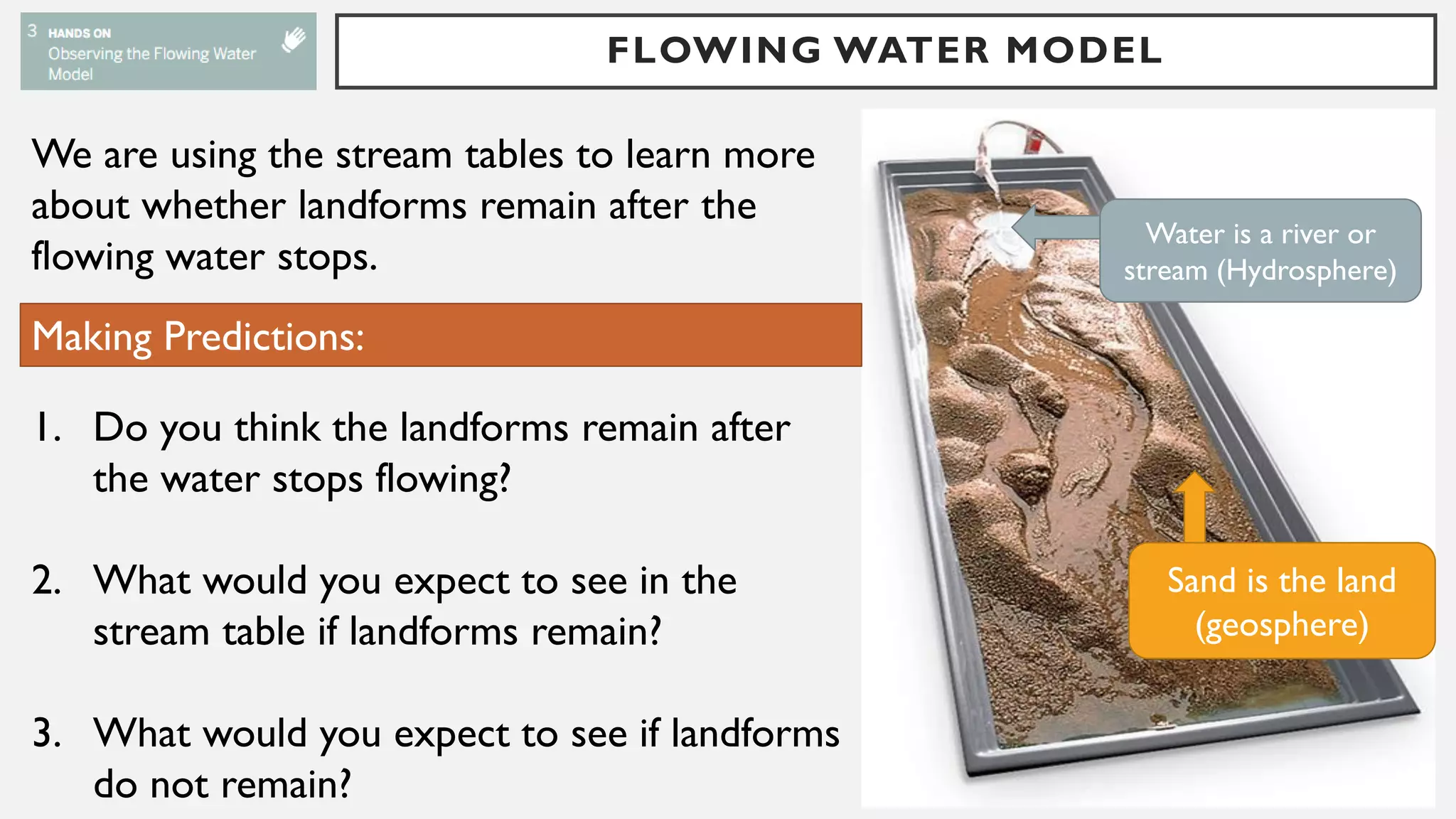 3 HANDS ON
Observing the Flowing Water Model

FLOWING WATER MODEL

We are using the stream tables to learn more about whether landforms remain after the flowing water stops.

Making Predictions:

1. Do you think the landforms remain after the water stops flowing?

2. What would you expect to see in the stream table if landforms remain?

3. What would you expect to see if landforms do not remain?

Water is a river or stream (Hydrosphere)

Sand is the land (geosphere)